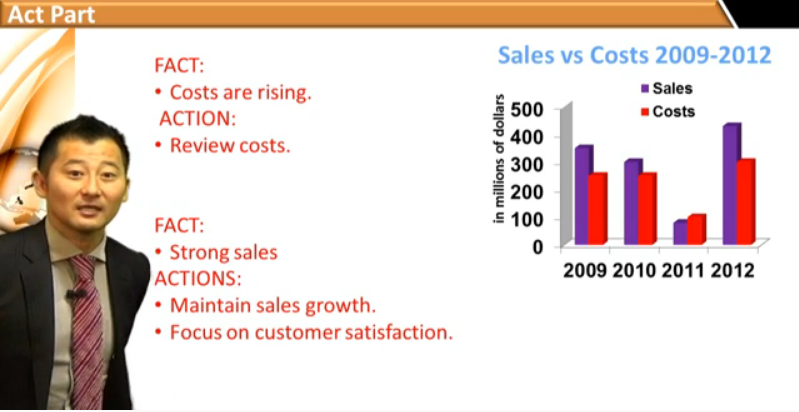 Act Part

FACT:
• Costs are rising.
ACTION:
• Review costs.

FACT:
• Strong sales
ACTIONS:
• Maintain sales growth.
• Focus on customer satisfaction.

Sales vs Costs 2009-2012

Sales
Costs

in millions of dollars
500
400
300
200
100
0
2009 2010 2011 2012